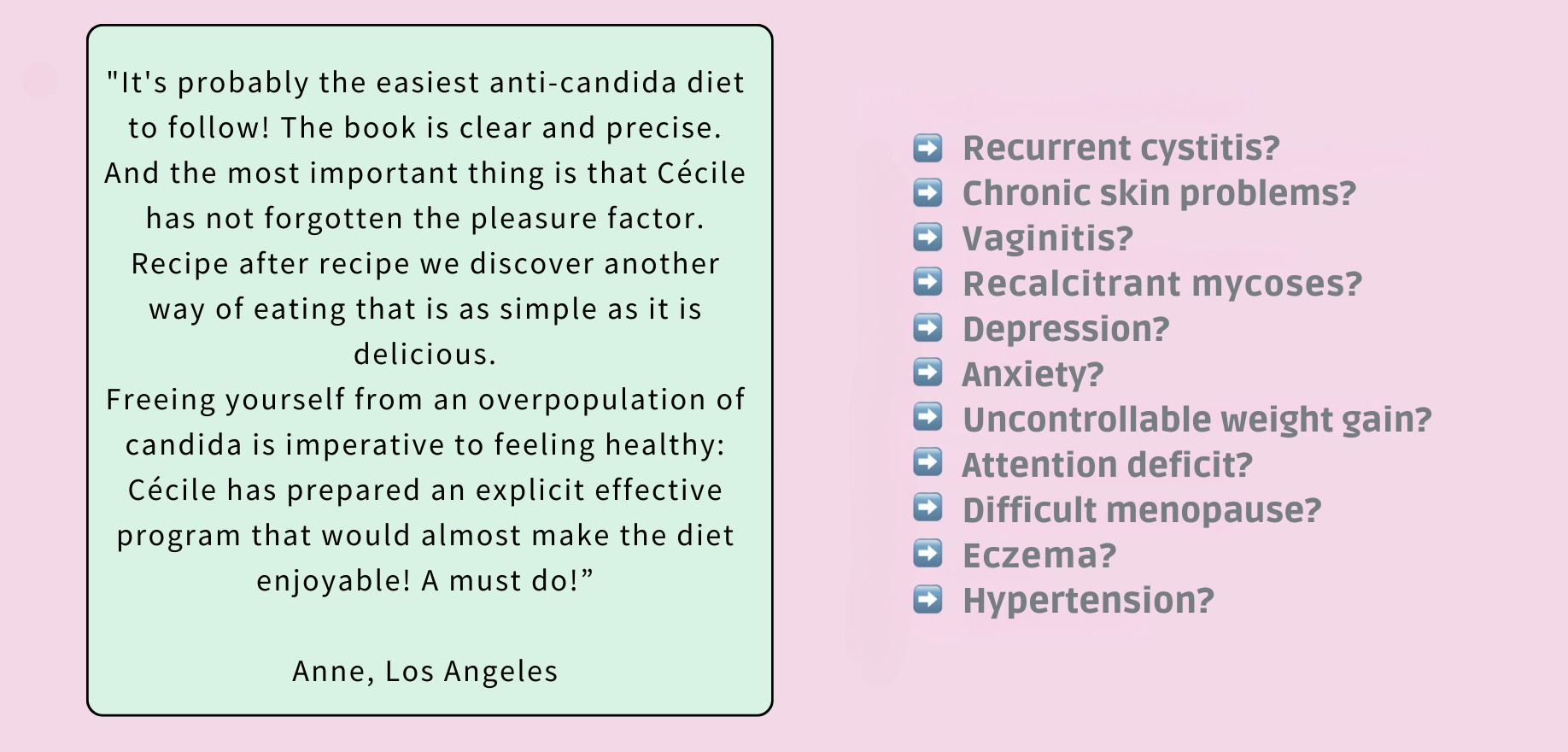 "It's probably the easiest anti-candida diet to follow! The book is clear and precise. And the most important thing is that Cécile has not forgotten the pleasure factor. Recipe after recipe we discover another way of eating that is as simple as it is delicious.
Freeing yourself from an overpopulation of candida is imperative to feeling healthy: Cécile has prepared an explicit effective program that would almost make the diet enjoyable! A must do!”

Anne, Los Angeles

➡️ Recurrent cystitis?
➡️ Chronic skin problems?
➡️ Vaginitis?
➡️ Recalcitrant mycoses?
➡️ Depression?
➡️ Anxiety?
➡️ Uncontrollable weight gain?
➡️ Attention deficit?
➡️ Difficult menopause?
➡️ Eczema?
➡️ Hypertension?